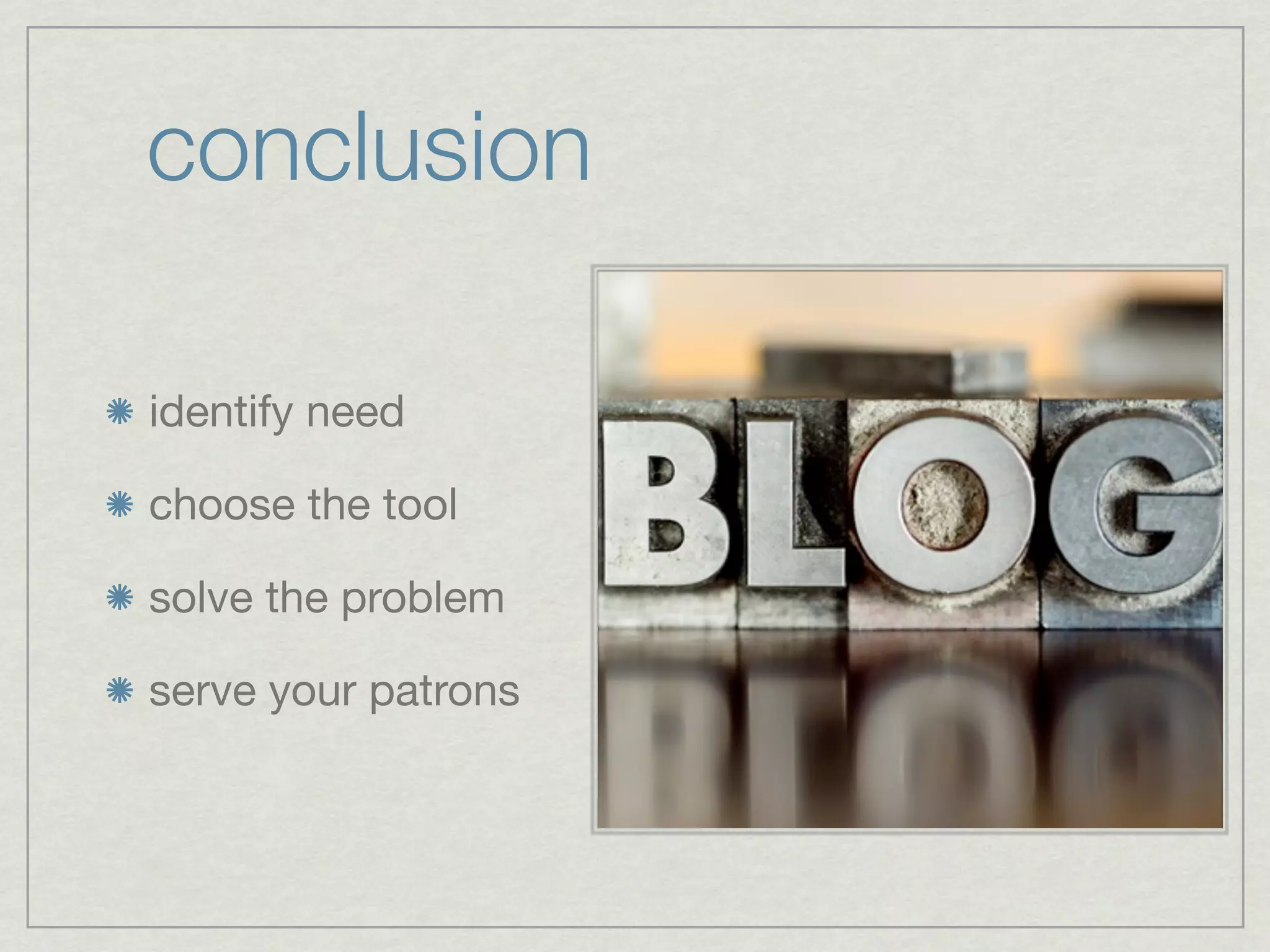 conclusion

* identify need
* choose the tool
* solve the problem
* serve your patrons

BLOG